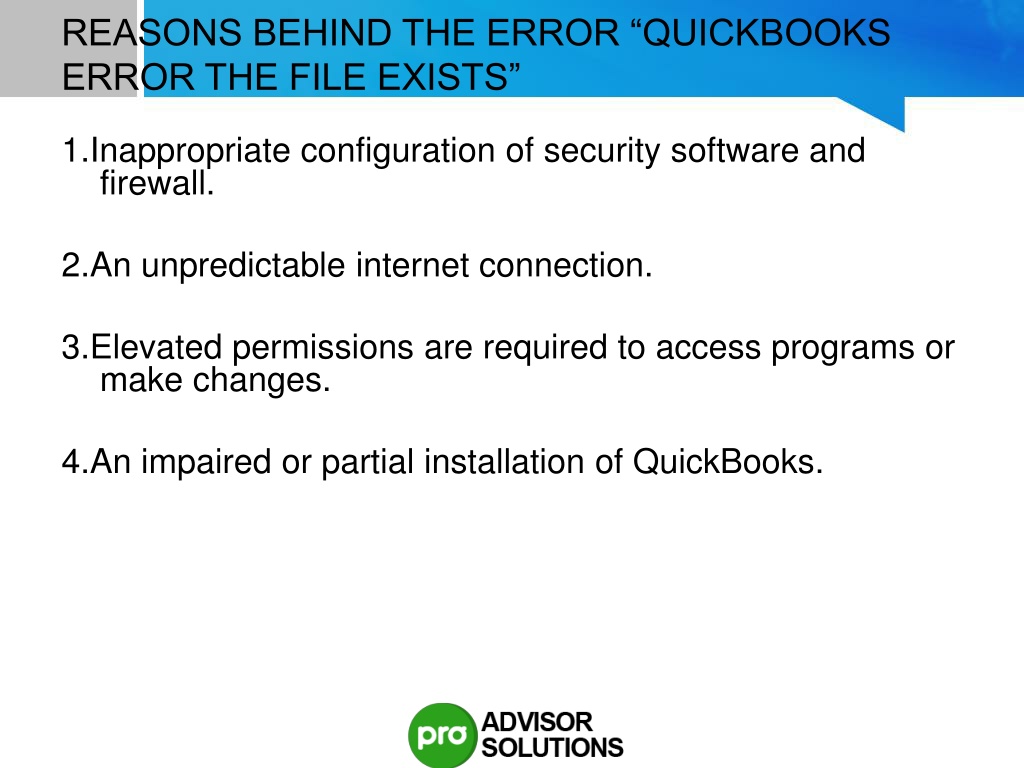 REASONS BEHIND THE ERROR “QUICKBOOKS ERROR THE FILE EXISTS”

1.Inappropriate configuration of security software and firewall.

2.An unpredictable internet connection.

3.Elevated permissions are required to access programs or make changes.

4.An impaired or partial installation of QuickBooks.

pro ADVISOR SOLUTIONS